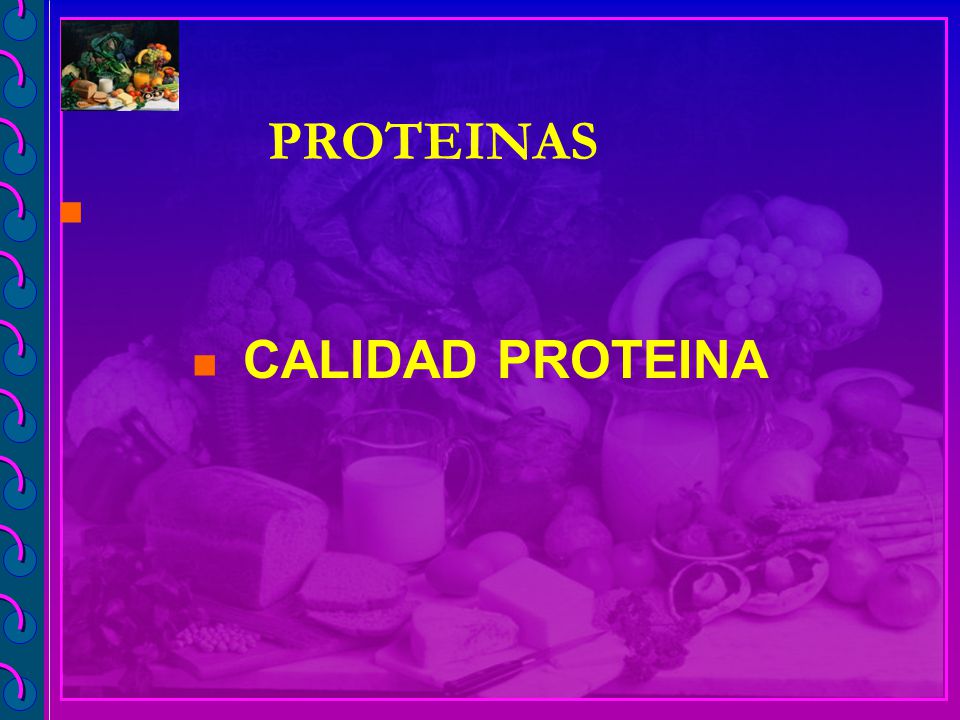 PROTEINAS

CALIDAD PROTEINA